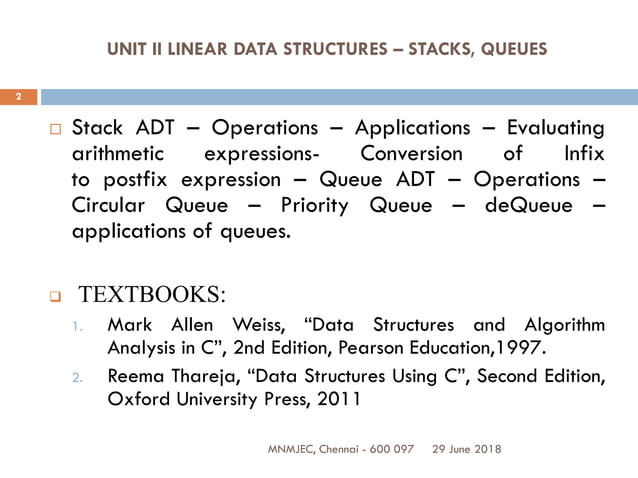 UNIT II LINEAR DATA STRUCTURES – STACKS, QUEUES

2

Stack ADT – Operations – Applications – Evaluating arithmetic expressions- Conversion of Infix to postfix expression – Queue ADT – Operations – Circular Queue – Priority Queue – deQueue – applications of queues.

TEXTBOOKS:

1. Mark Allen Weiss, “Data Structures and Algorithm Analysis in C”, 2nd Edition, Pearson Education,1997.
2. Reema Thareja, “Data Structures Using C”, Second Edition, Oxford University Press, 2011

MNMJEC, Chennai - 600 097 29 June 2018